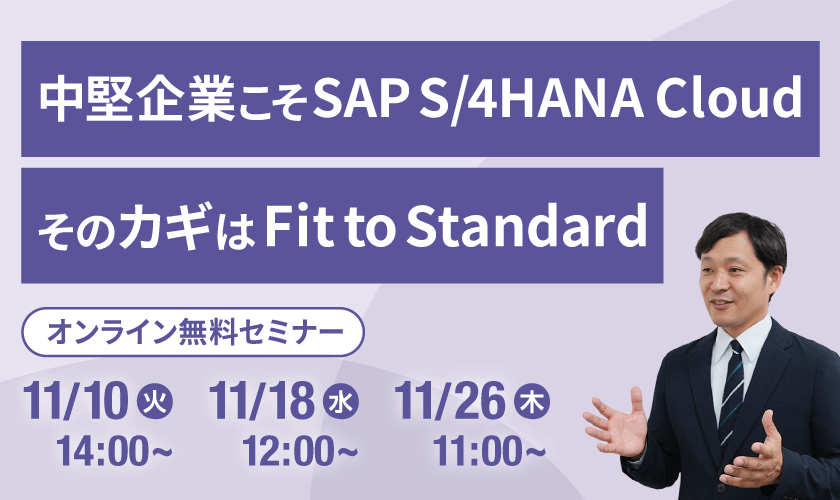 中堅企業こそSAP S/4HANA Cloud

そのカギはFit to Standard

オンライン無料セミナー

11/10 火
14:00~

11/18 水
12:00~

11/26 木
11:00~